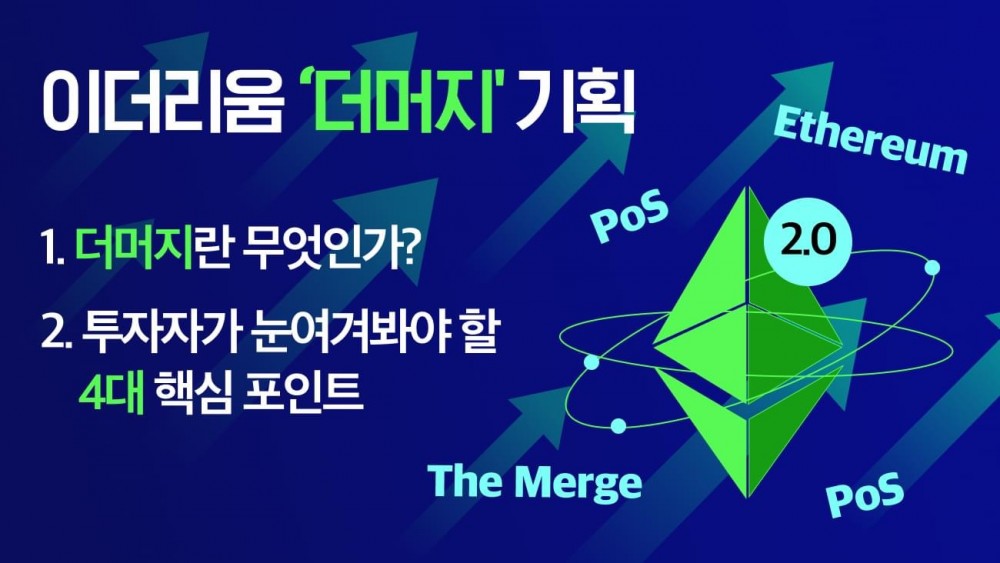 이더리움 '더머지' 기획

1. 더머지란 무엇인가?

2. 투자자가 눈여겨봐야 할 4대 핵심 포인트

Ethereum

PoS

2.0

The Merge

PoS